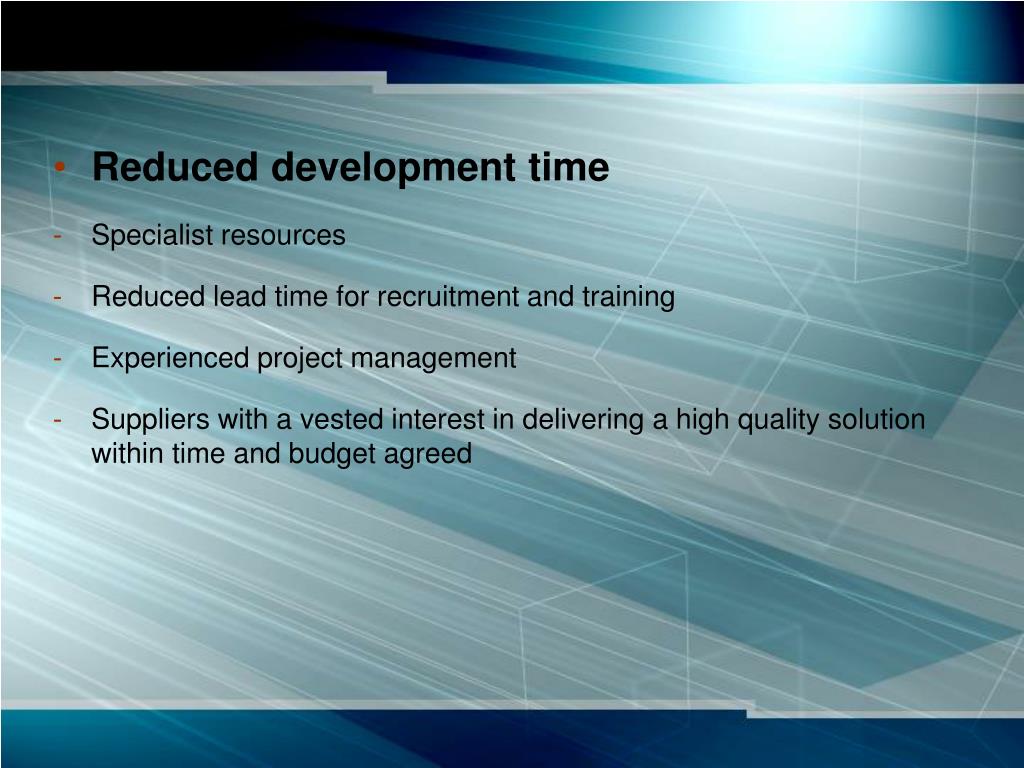 • Reduced development time

- Specialist resources

- Reduced lead time for recruitment and training

- Experienced project management

- Suppliers with a vested interest in delivering a high quality solution within time and budget agreed